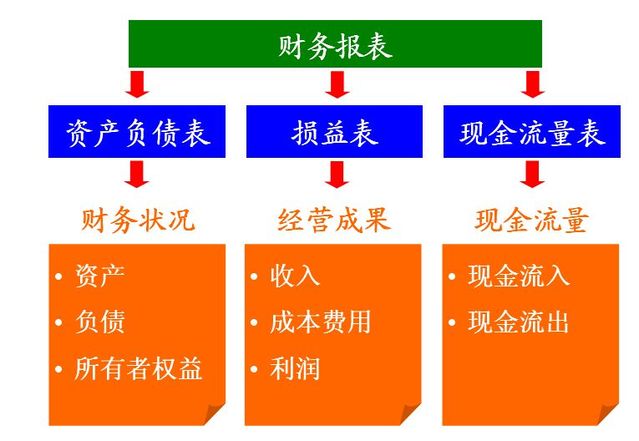 财务报表

资产负债表

财务状况

• 资产
• 负债
• 所有者权益

损益表

经营成果

• 收入
• 成本费用
• 利润

现金流量表

现金流量

• 现金流入
• 现金流出